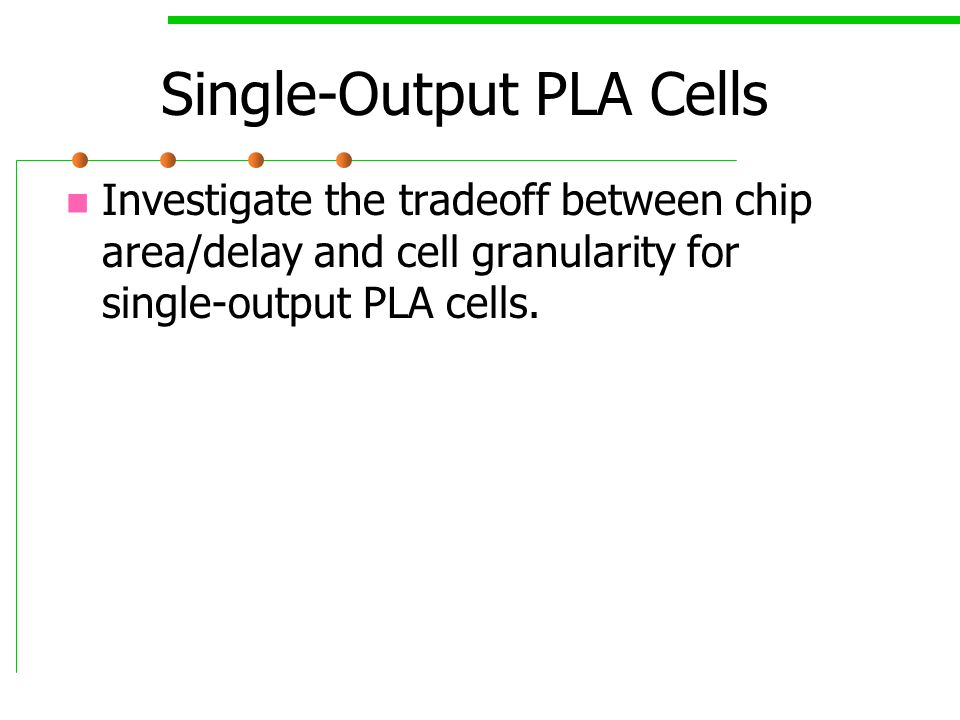 Single-Output PLA Cells

Investigate the tradeoff between chip area/delay and cell granularity for single-output PLA cells.